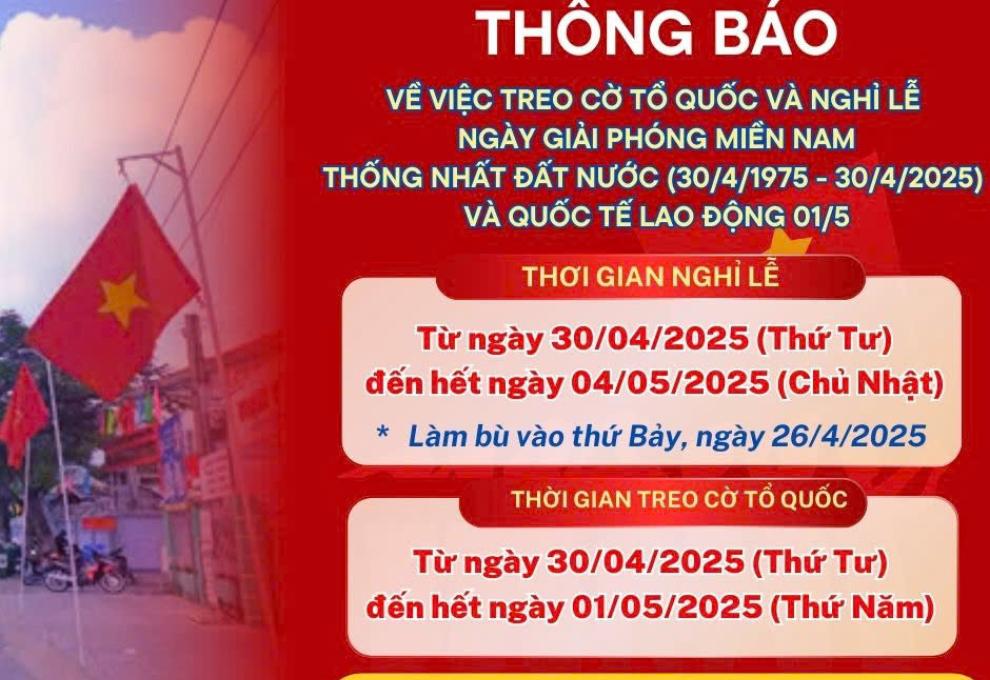 THÔNG BÁO

VỀ VIỆC TREO CỜ TỔ QUỐC VÀ NGHỈ LỄ NGÀY GIẢI PHÓNG MIỀN NAM THỐNG NHẤT ĐẤT NƯỚC (30/4/1975 - 30/4/2025) VÀ QUỐC TẾ LAO ĐỘNG 01/5

THƠI GIAN NGHỈ LỄ

Từ ngày 30/04/2025 (Thứ Tư) đến hết ngày 04/05/2025 (Chủ Nhật)

* Làm bù vào thứ Bảy, ngày 26/4/2025

THỜI GIAN TREO CỜ TỔ QUỐC

Từ ngày 30/04/2025 (Thứ Tư) đến hết ngày 01/05/2025 (Thứ Năm)